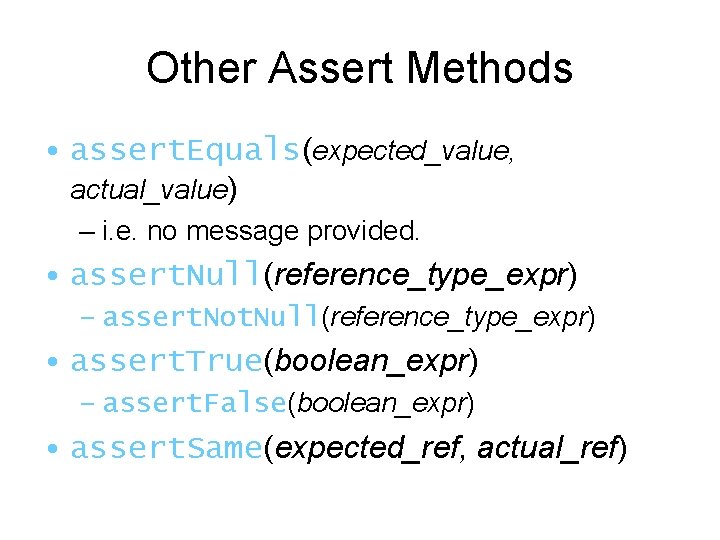 Other Assert Methods

• assertEquals(expected_value, actual_value)
– i.e. no message provided.

• assertNull(reference_type_expr)
– assertNotNull(reference_type_expr)

• assertTrue(boolean_expr)
– assertFalse(boolean_expr)

• assertSame(expected_ref, actual_ref)